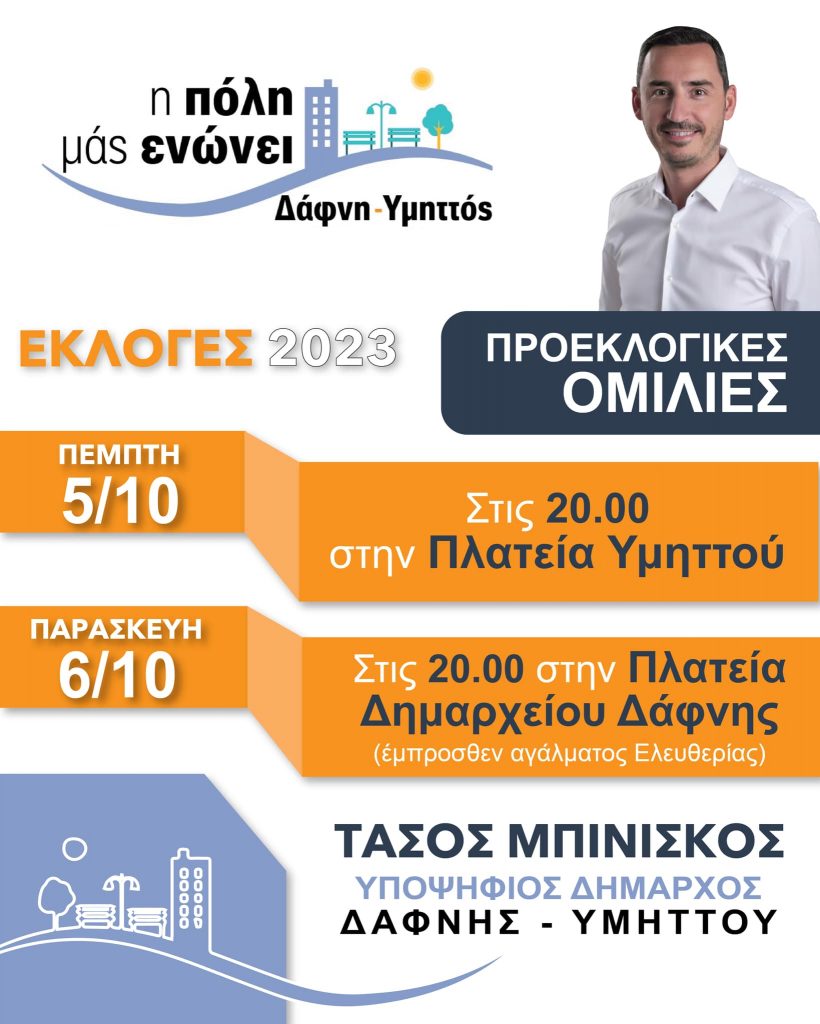 η πόλη μάς ενώνει
Δάφνη - Υμηττός

ΕΚΛΟΓΕΣ 2023

ΠΡΟΕΚΛΟΓΙΚΕΣ ΟΜΙΛΙΕΣ

ΠΕΜΠΤΗ
5/10

Στις 20.00 στην Πλατεία Υμηττού

ΠΑΡΑΣΚΕΥΗ
6/10

Στις 20.00 στην Πλατεία Δημαρχείου Δάφνης
(έμπροσθεν αγάλματος Ελευθερίας)

ΤΑΣΟΣ ΜΠΙΝΙΣΚΟΣ
ΥΠΟΨΗΦΙΟΣ ΔΗΜΑΡΧΟΣ
ΔΑΦΝΗΣ - ΥΜΗΤΤΟΥ